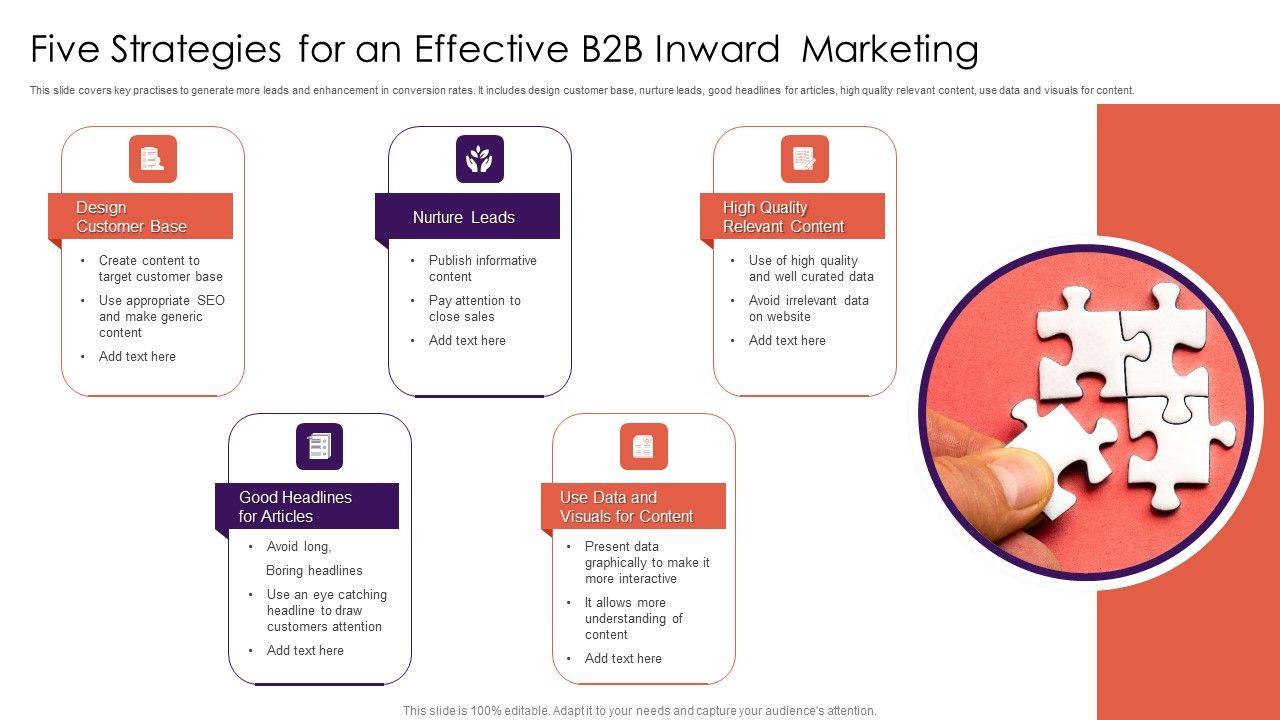 Five Strategies for an Effective B2B Inward Marketing

This slide covers key practises to generate more leads and enhancement in conversion rates. It includes design customer base, nurture leads, good headlines for articles, high quality relevant content, use data and visuals for content.

Design Customer Base

• Create content to target customer base
• Use appropriate SEO and make generic content
• Add text here

Nurture Leads

• Publish informative content
• Pay attention to close sales
• Add text here

High Quality Relevant Content

• Use of high quality and well curated data
• Avoid irrelevant data on website
• Add text here

Good Headlines for Articles

• Avoid long, Boring headlines
• Use an eye catching headline to draw customers attention
• Add text here

Use Data and Visuals for Content

• Present data graphically to make it more interactive
• It allows more understanding of content
• Add text here

This slide is 100% editable. Adapt it to your needs and capture your audience's attention.